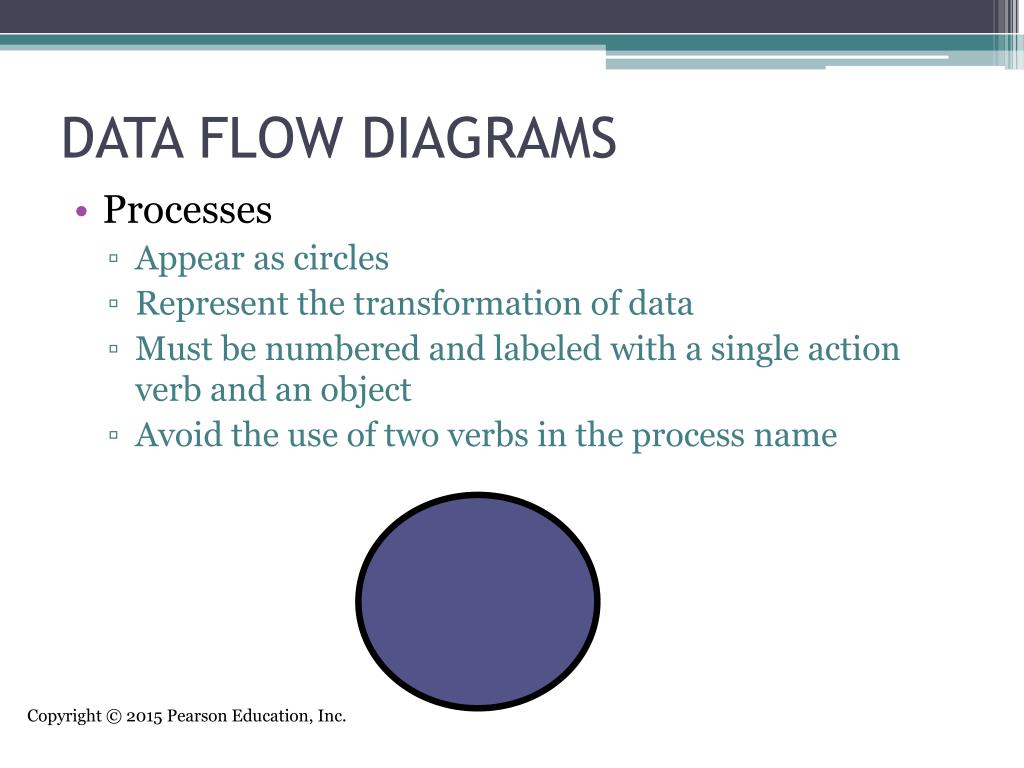 DATA FLOW DIAGRAMS

• Processes
  ▫ Appear as circles
  ▫ Represent the transformation of data
  ▫ Must be numbered and labeled with a single action verb and an object
  ▫ Avoid the use of two verbs in the process name

Copyright © 2015 Pearson Education, Inc.